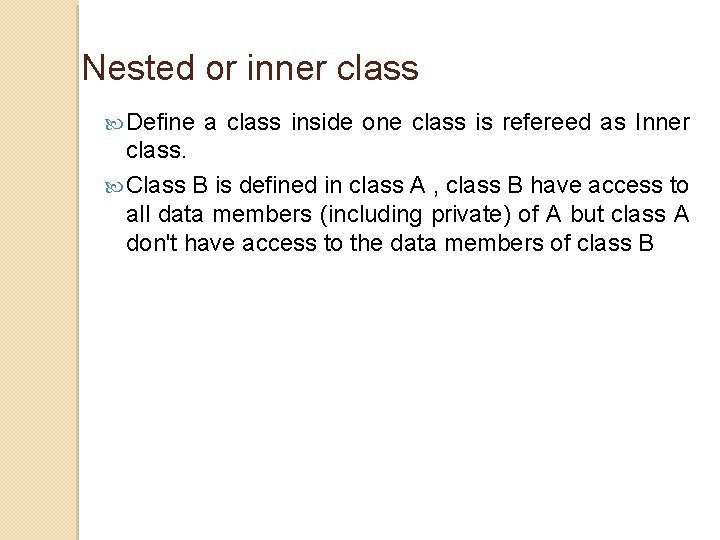 Nested or inner class

Define a class inside one class is refereed as Inner class.

Class B is defined in class A , class B have access to all data members (including private) of A but class A don't have access to the data members of class B